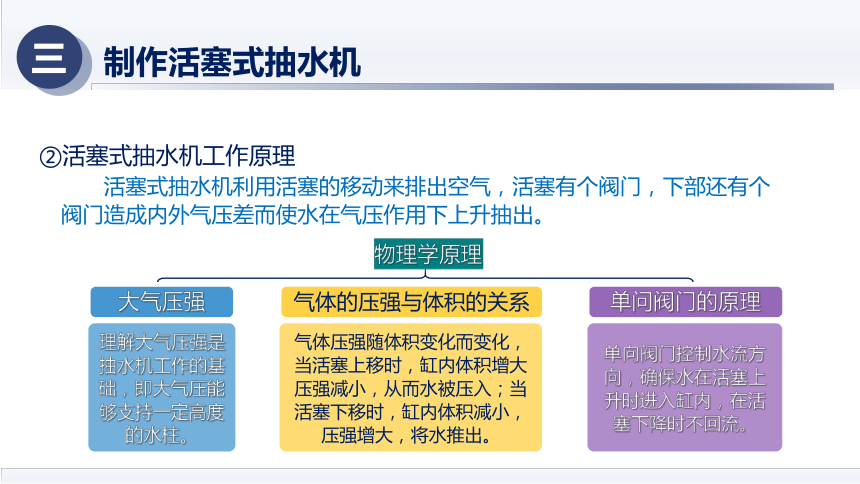 三 制作活塞式抽水机

②活塞式抽水机工作原理

活塞式抽水机利用活塞的移动来排出空气，活塞有个阀门，下部还有个阀门造成内外气压差而使水在气压作用下上升抽出。

物理学原理

大气压强

理解大气压强是抽水机工作的基础，即大气压能够支持一定高度的水柱。

气体的压强与体积的关系

气体压强随体积变化而变化，当活塞上移时，缸内体积增大压强减小，从而水被压入；当活塞下移时，缸内体积减小，压强增大，将水推出。

单向阀门的原理

单向阀门控制水流方向，确保水在活塞上升时进入缸内，在活塞下降时不回流。